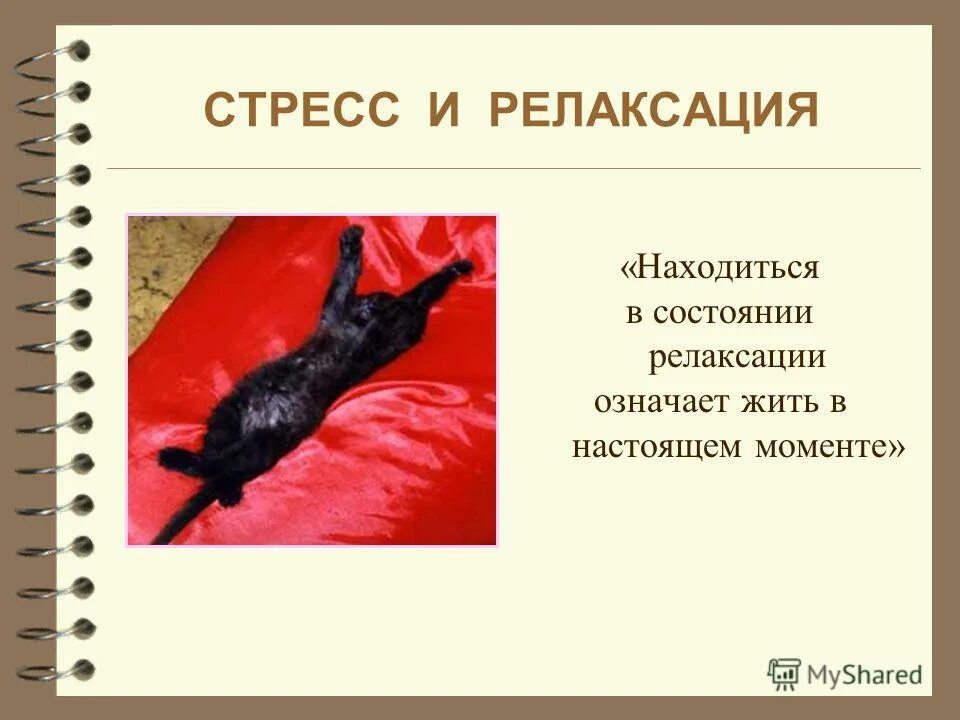 СТРЕСС И РЕЛАКСАЦИЯ

«Находиться в состоянии релаксации означает жить в настоящем моменте»

MyShared